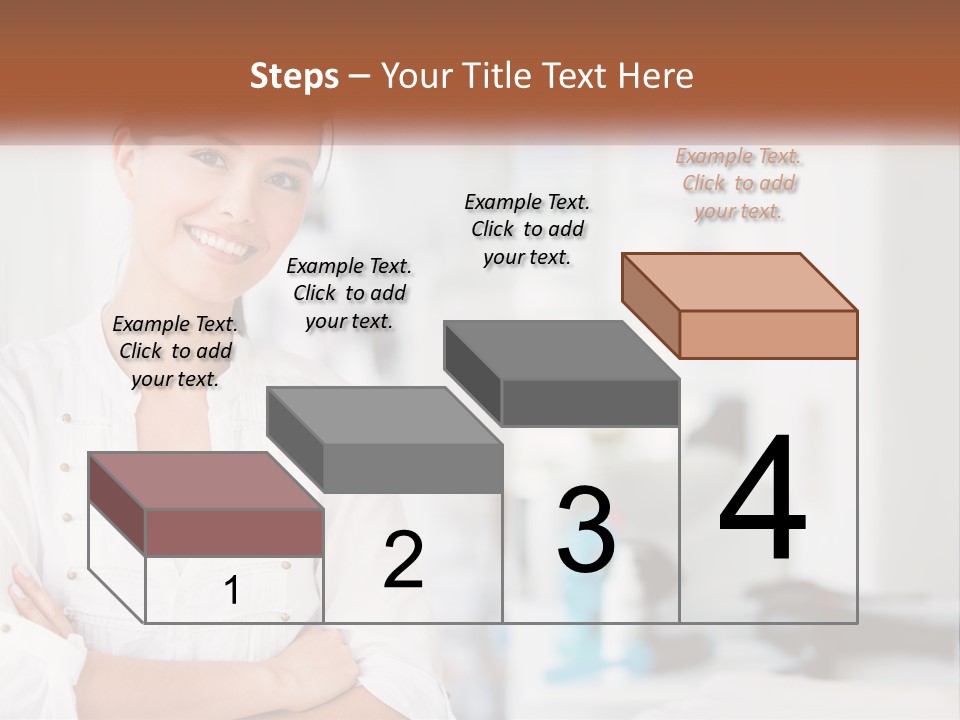 Steps – Your Title Text Here

Example Text. Click to add your text.

Example Text. Click to add your text.

Example Text. Click to add your text.

Example Text. Click to add your text.

1

2

3

4